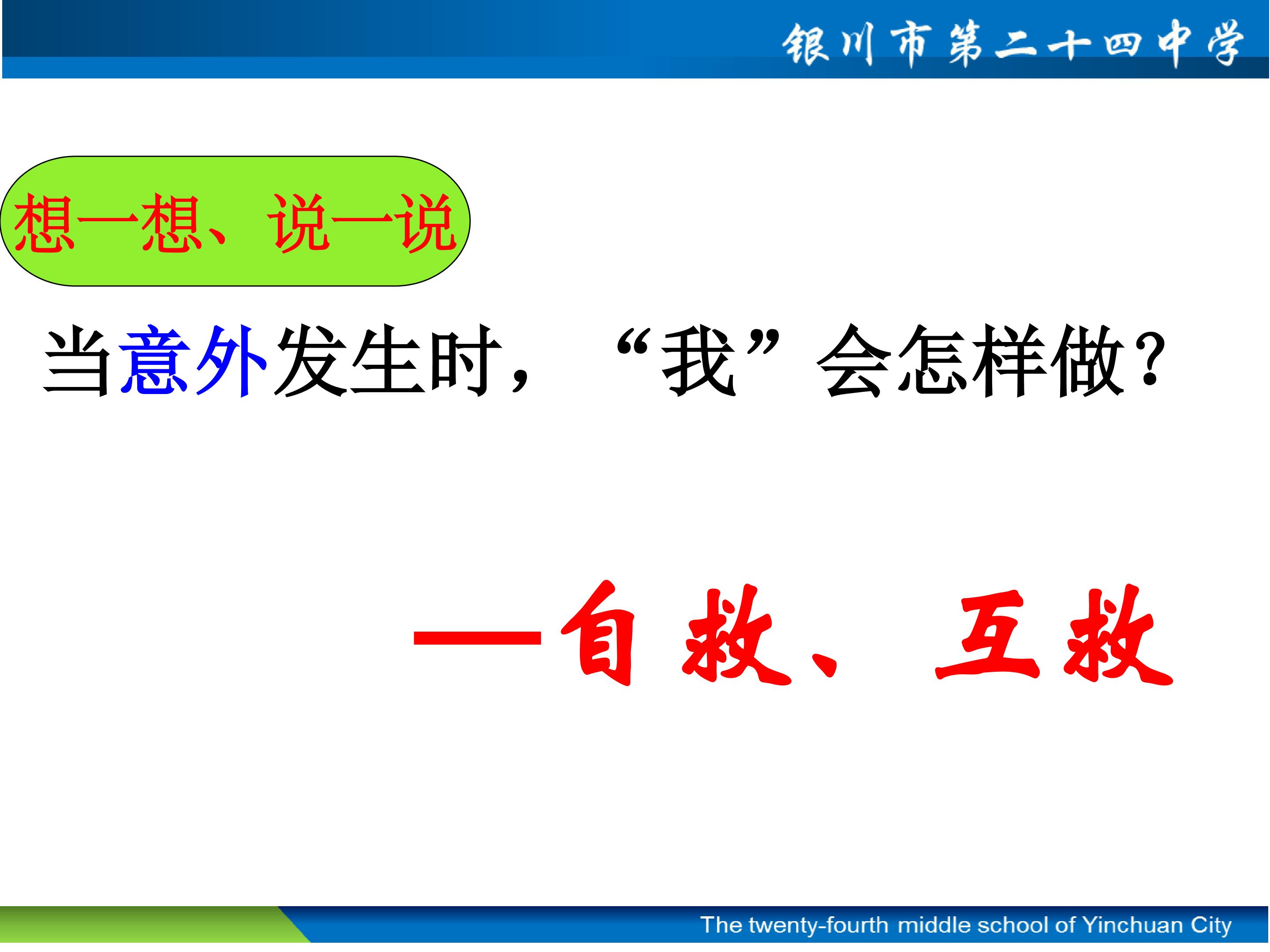 银川市第二十四中学

想一想、说一说

当意外发生时，“我”会怎样做？

—自救、互救

The twenty-fourth middle school of Yinchuan City